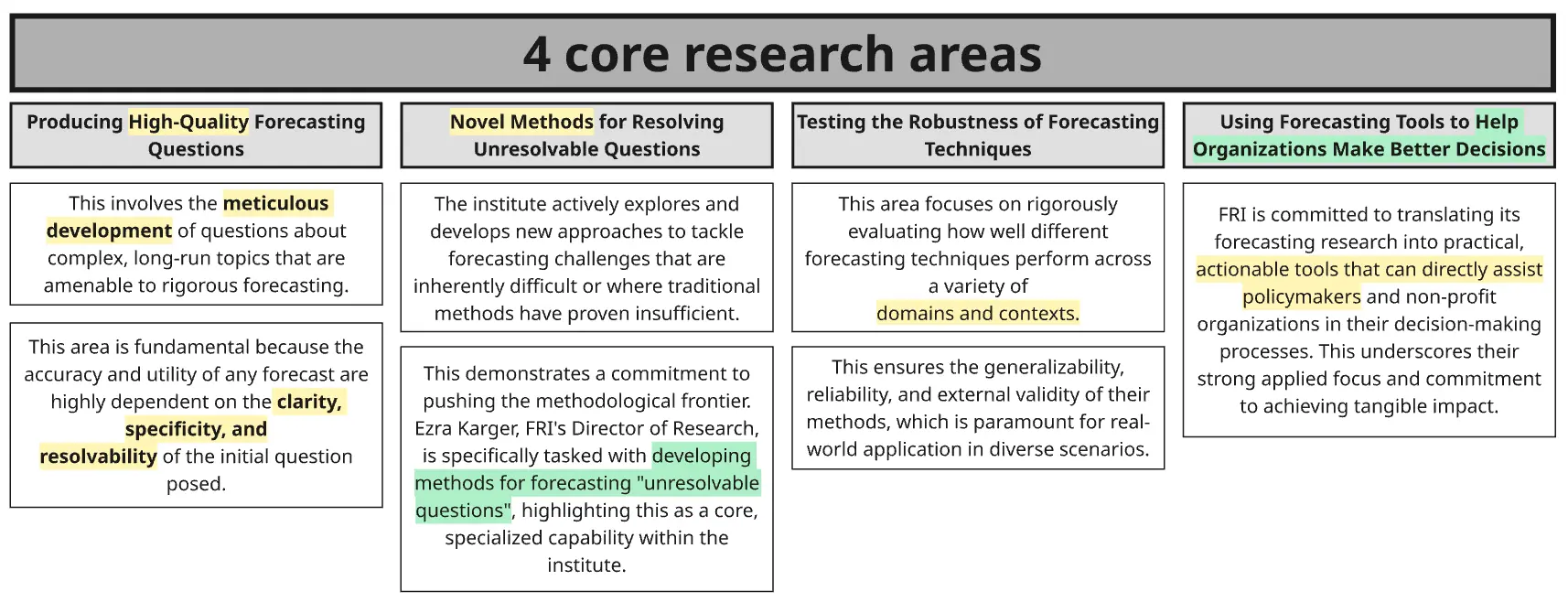 4 core research areas

Producing High-Quality Forecasting Questions

This involves the meticulous development of questions about complex, long-run topics that are amenable to rigorous forecasting.

This area is fundamental because the accuracy and utility of any forecast are highly dependent on the clarity, specificity, and resolvability of the initial question posed.

Novel Methods for Resolving Unresolvable Questions

The institute actively explores and develops new approaches to tackle forecasting challenges that are inherently difficult or where traditional methods have proven insufficient.

This demonstrates a commitment to pushing the methodological frontier. Ezra Karger, FRI's Director of Research, is specifically tasked with developing methods for forecasting "unresolvable questions", highlighting this as a core, specialized capability within the institute.

Testing the Robustness of Forecasting Techniques

This area focuses on rigorously evaluating how well different forecasting techniques perform across a variety of domains and contexts.

This ensures the generalizability, reliability, and external validity of their methods, which is paramount for real-world application in diverse scenarios.

Using Forecasting Tools to Help Organizations Make Better Decisions

FRI is committed to translating its forecasting research into practical, actionable tools that can directly assist policymakers and non-profit organizations in their decision-making processes. This underscores their strong applied focus and commitment to achieving tangible impact.